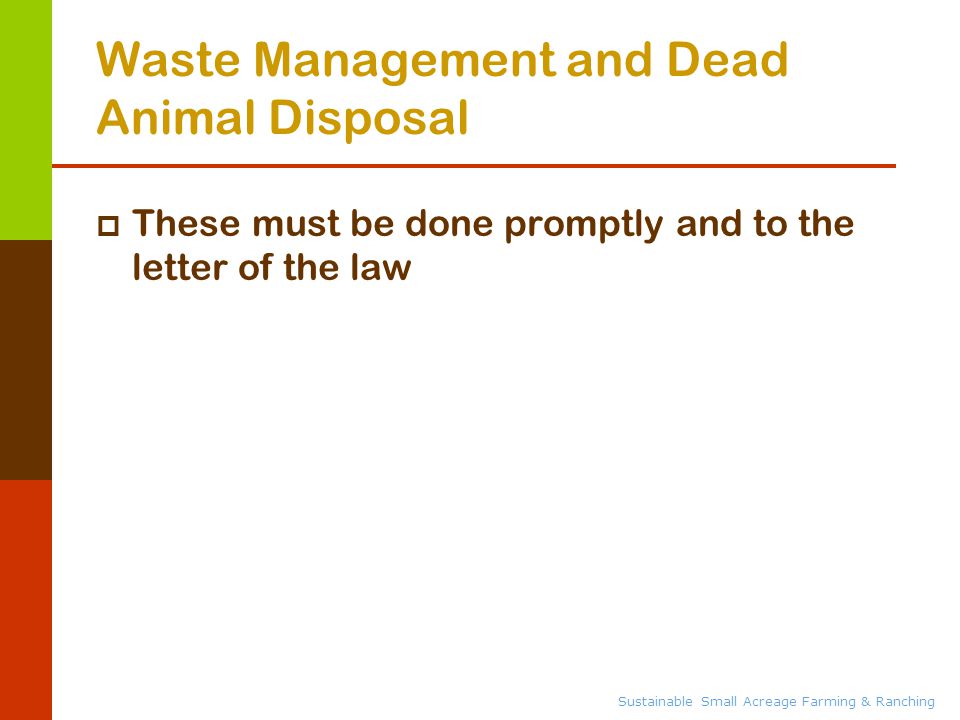 Waste Management and Dead Animal Disposal

These must be done promptly and to the letter of the law

Sustainable Small Acreage Farming & Ranching